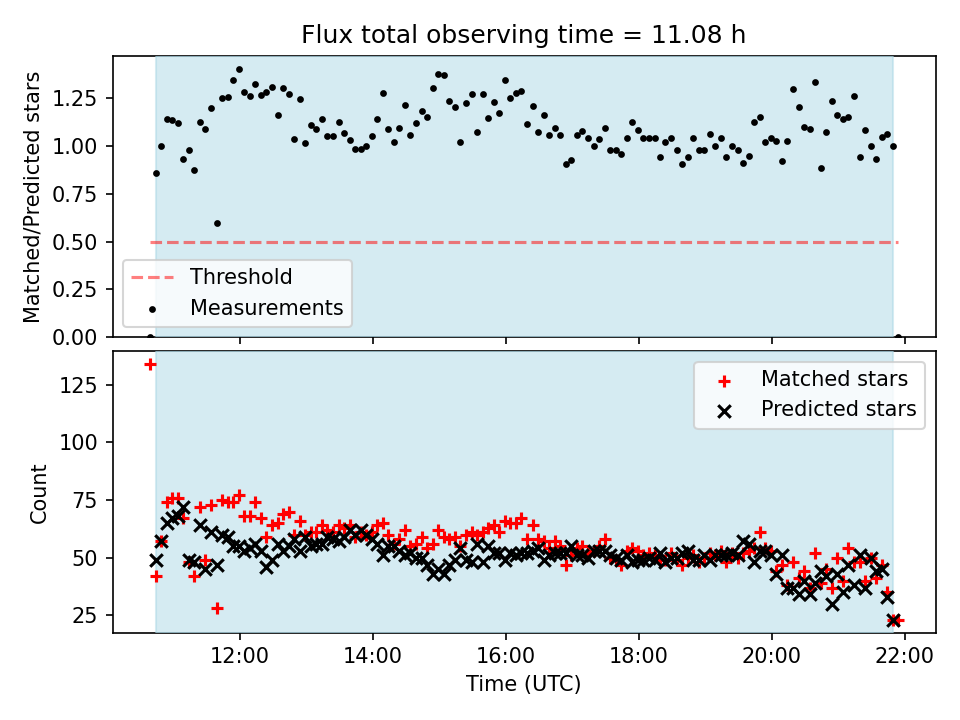 Flux total observing time = 11.08 h

Matched/Predicted stars

1.25
1.00
0.75
0.50
0.25
0.00

Threshold
Measurements

Count

125
100
75
50
25

Matched stars
Predicted stars

12:00
14:00
16:00
18:00
20:00
22:00

Time (UTC)